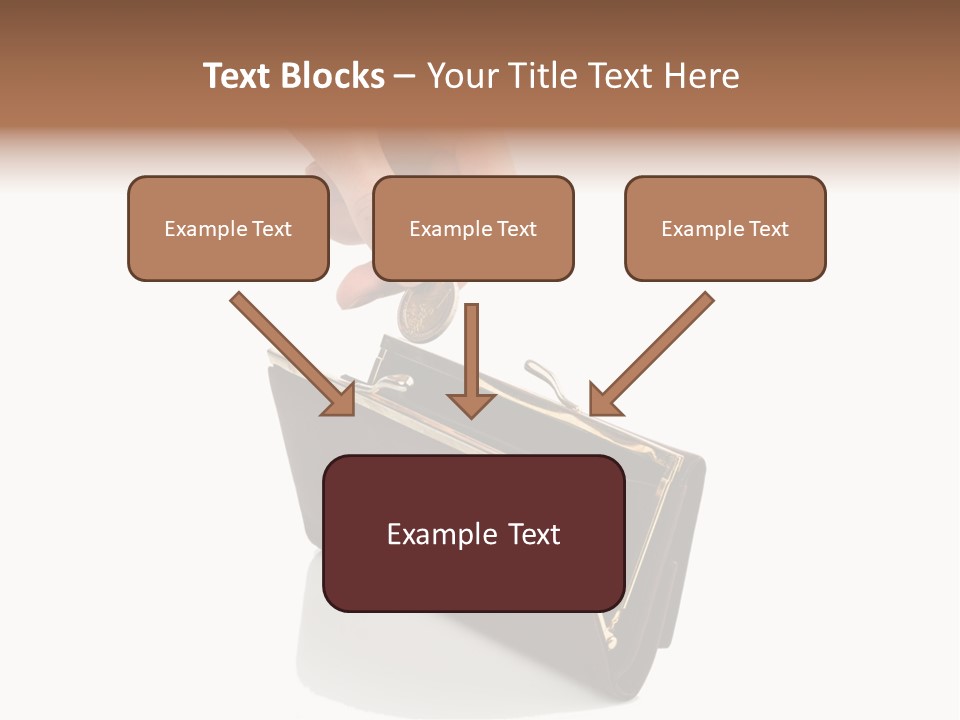 Text Blocks – Your Title Text Here

Example Text

Example Text

Example Text

Example Text